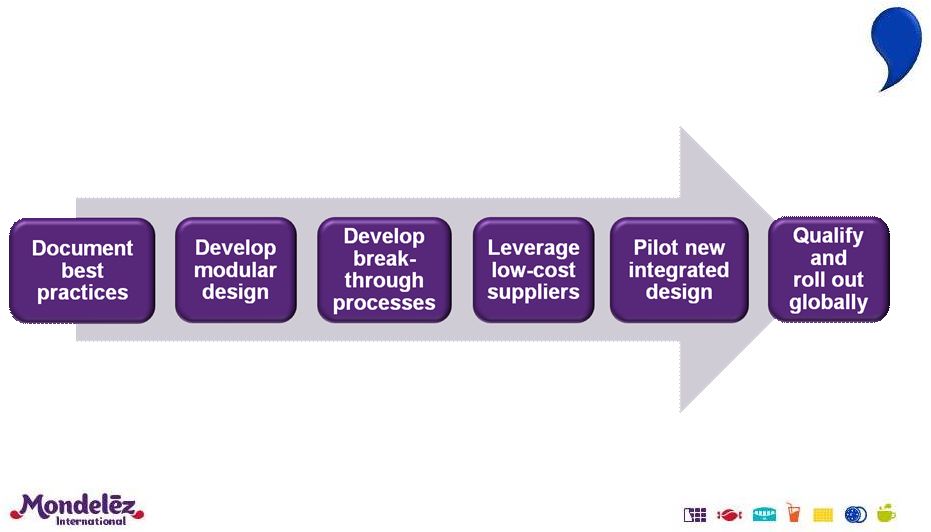 Document best practices

Develop modular design

Develop break-through processes

Leverage low-cost suppliers

Pilot new integrated design

Qualify and roll out globally

Mondelēz International